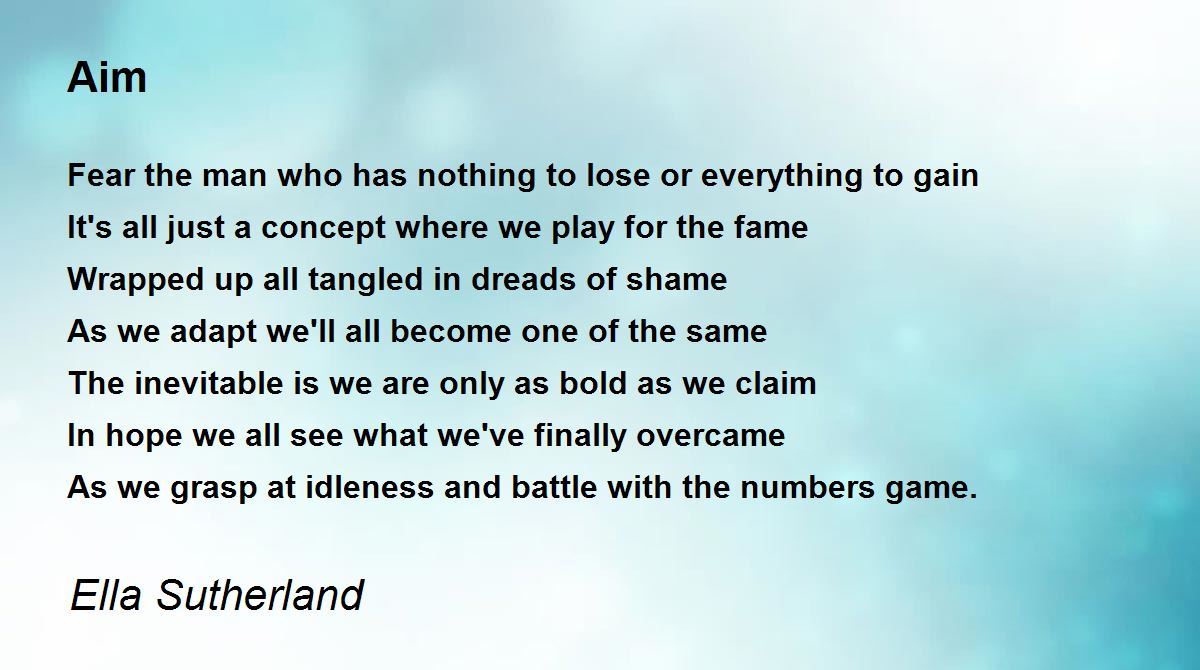 Aim

Fear the man who has nothing to lose or everything to gain
It's all just a concept where we play for the fame
Wrapped up all tangled in dreads of shame
As we adapt we'll all become one of the same
The inevitable is we are only as bold as we claim
In hope we all see what we've finally overcame
As we grasp at idleness and battle with the numbers game.

Ella Sutherland